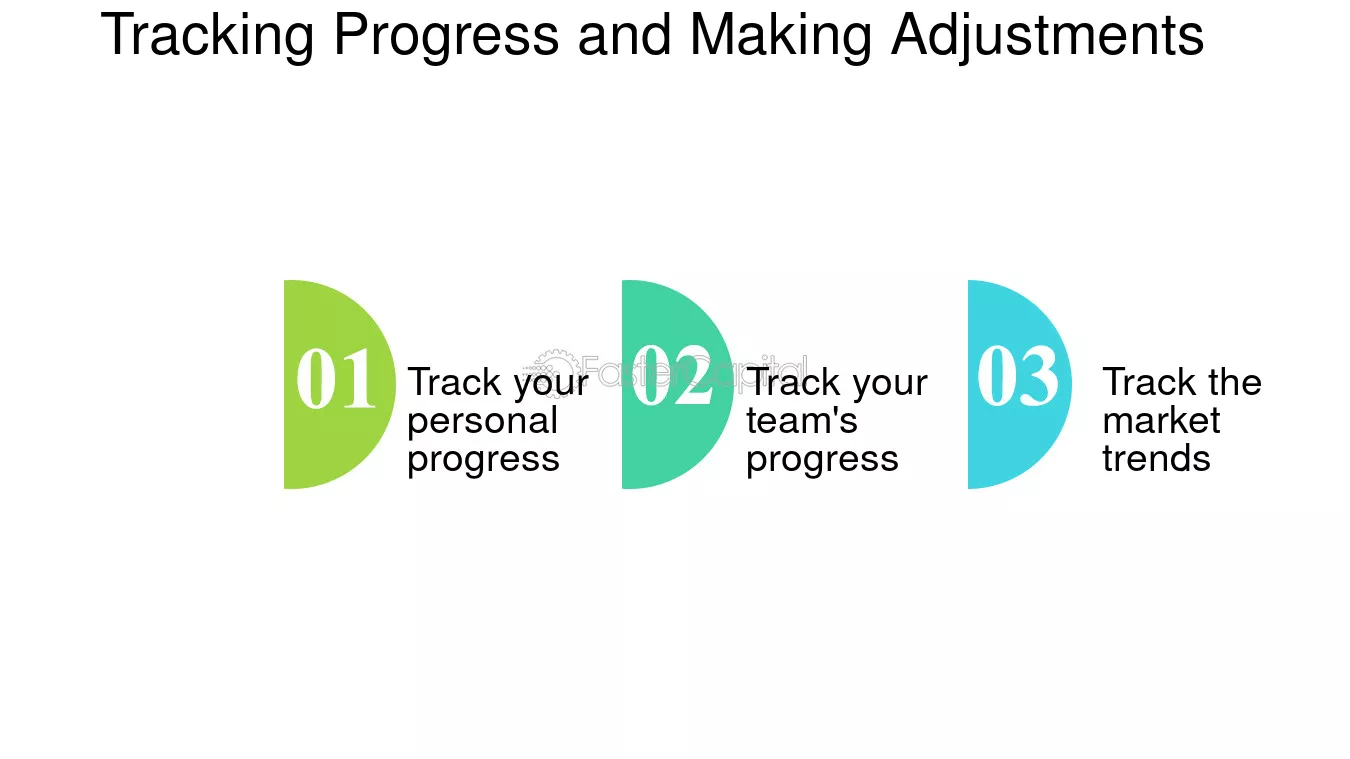 Tracking Progress and Making Adjustments

01 Track your personal progress

FasterCapital

02 Track your team's progress

03 Track the market trends